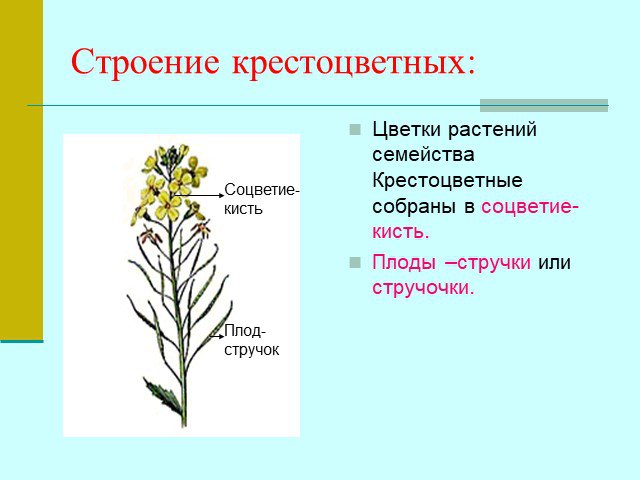 Строение крестоцветных:

Соцветие-кисть

Плод-стручок

Цветки растений семейства Крестоцветные собраны в соцветие-кисть.

Плоды –стручки или стручочки.